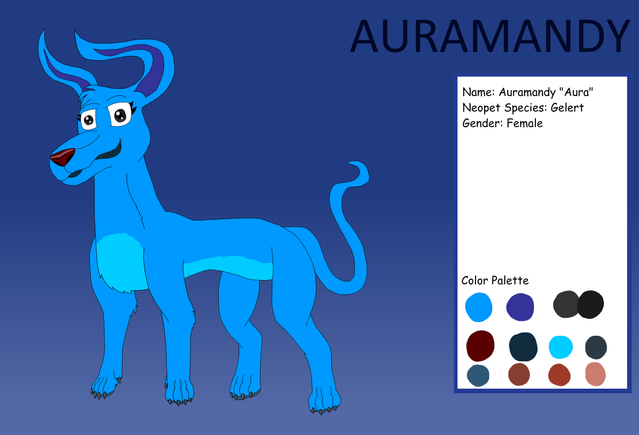 AURAMANDY

Name: Auramandy "Aura"
Neopet Species: Gelert
Gender: Female

Color Palette